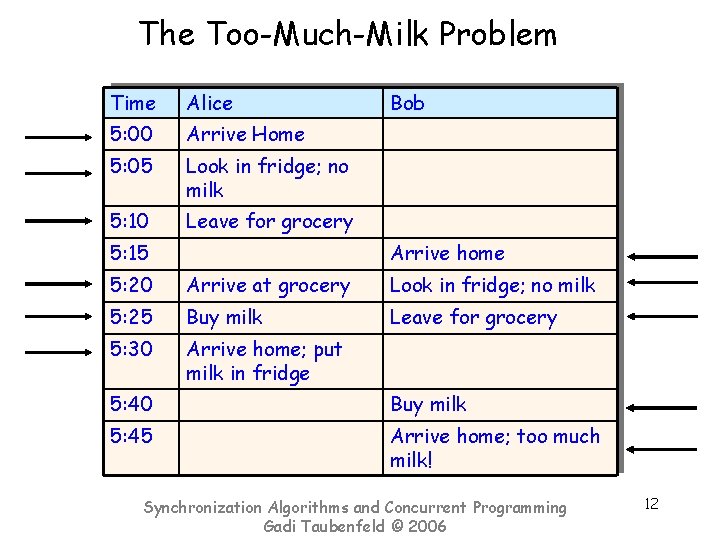 The Too-Much-Milk Problem

| Time | Alice | Bob |
|---|---|---|
| 5:00 | Arrive Home | |
| 5:05 | Look in fridge; no milk | |
| 5:10 | Leave for grocery | |
| 5:15 | | Arrive home |
| 5:20 | Arrive at grocery | Look in fridge; no milk |
| 5:25 | Buy milk | Leave for grocery |
| 5:30 | Arrive home; put milk in fridge | |
| 5:40 | | Buy milk |
| 5:45 | | Arrive home; too much milk! |

Synchronization Algorithms and Concurrent Programming
Gadi Taubenfeld © 2006

12